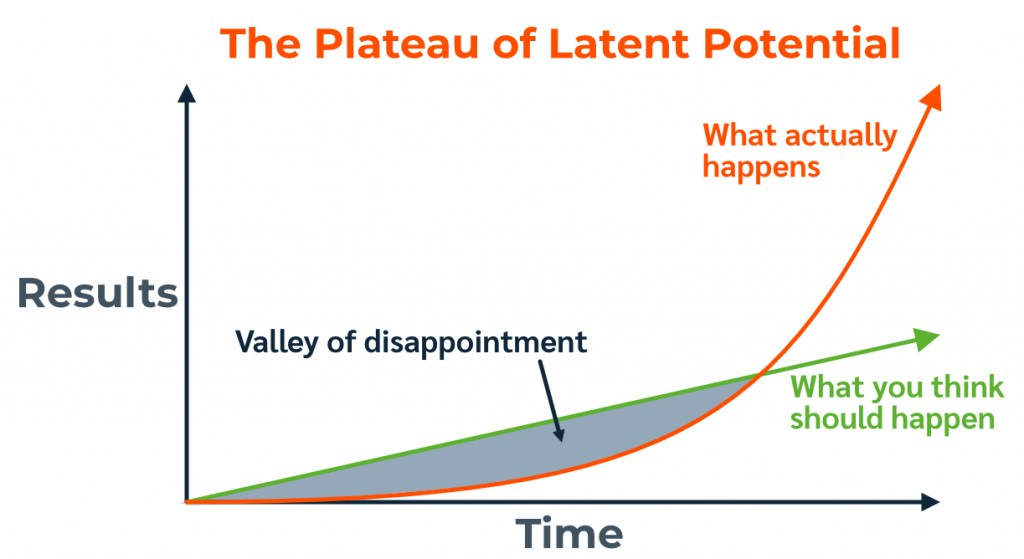 The Plateau of Latent Potential

What actually happens

Results

Valley of disappointment

What you think should happen

Time